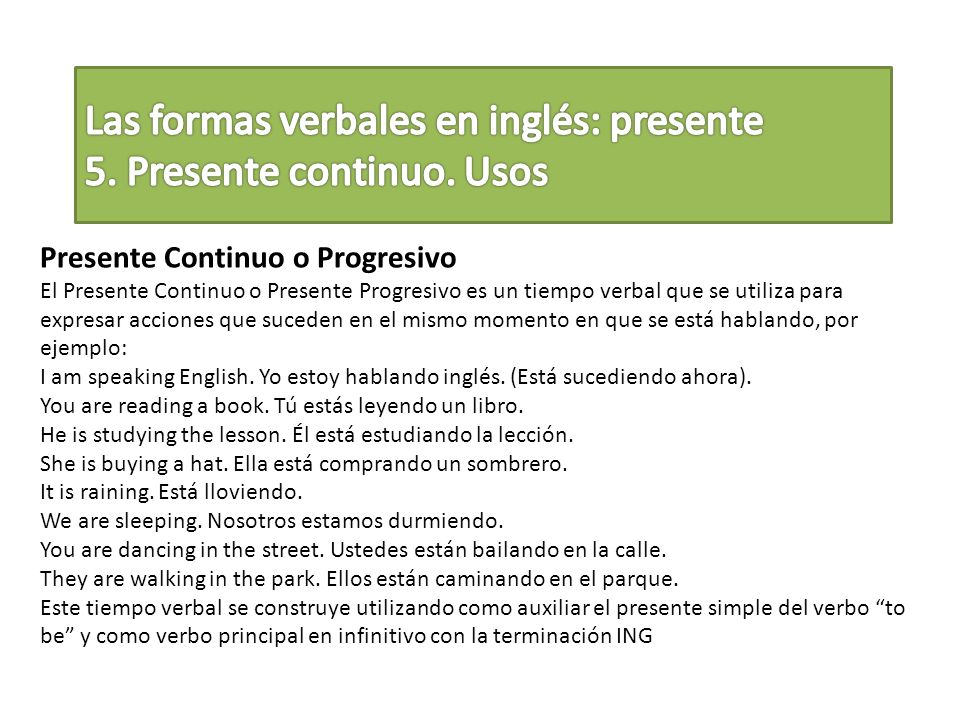 Las formas verbales en inglés: presente
5. Presente continuo. Usos

Presente Continuo o Progresivo
El Presente Continuo o Presente Progresivo es un tiempo verbal que se utiliza para expresar acciones que suceden en el mismo momento en que se está hablando, por ejemplo:
I am speaking English. Yo estoy hablando inglés. (Está sucediendo ahora).
You are reading a book. Tú estás leyendo un libro.
He is studying the lesson. Él está estudiando la lección.
She is buying a hat. Ella está comprando un sombrero.
It is raining. Está lloviendo.
We are sleeping. Nosotros estamos durmiendo.
You are dancing in the street. Ustedes están bailando en la calle.
They are walking in the park. Ellos están caminando en el parque.
Este tiempo verbal se construye utilizando como auxiliar el presente simple del verbo “to be” y como verbo principal en infinitivo con la terminación ING